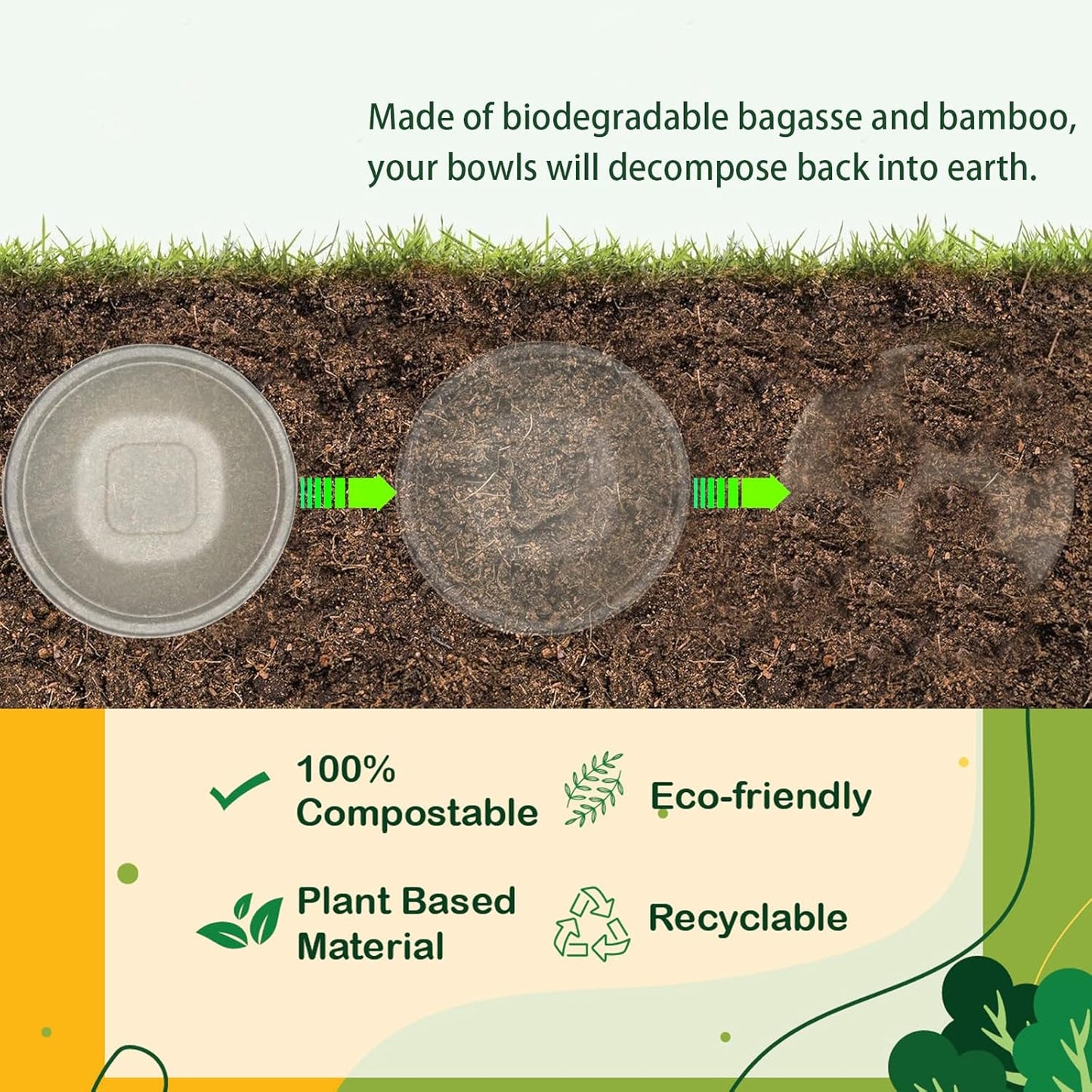 Made of biodegradable bagasse and bamboo, your bowls will decompose back into earth.

100% Compostable

Eco-friendly

Plant Based Material

Recyclable